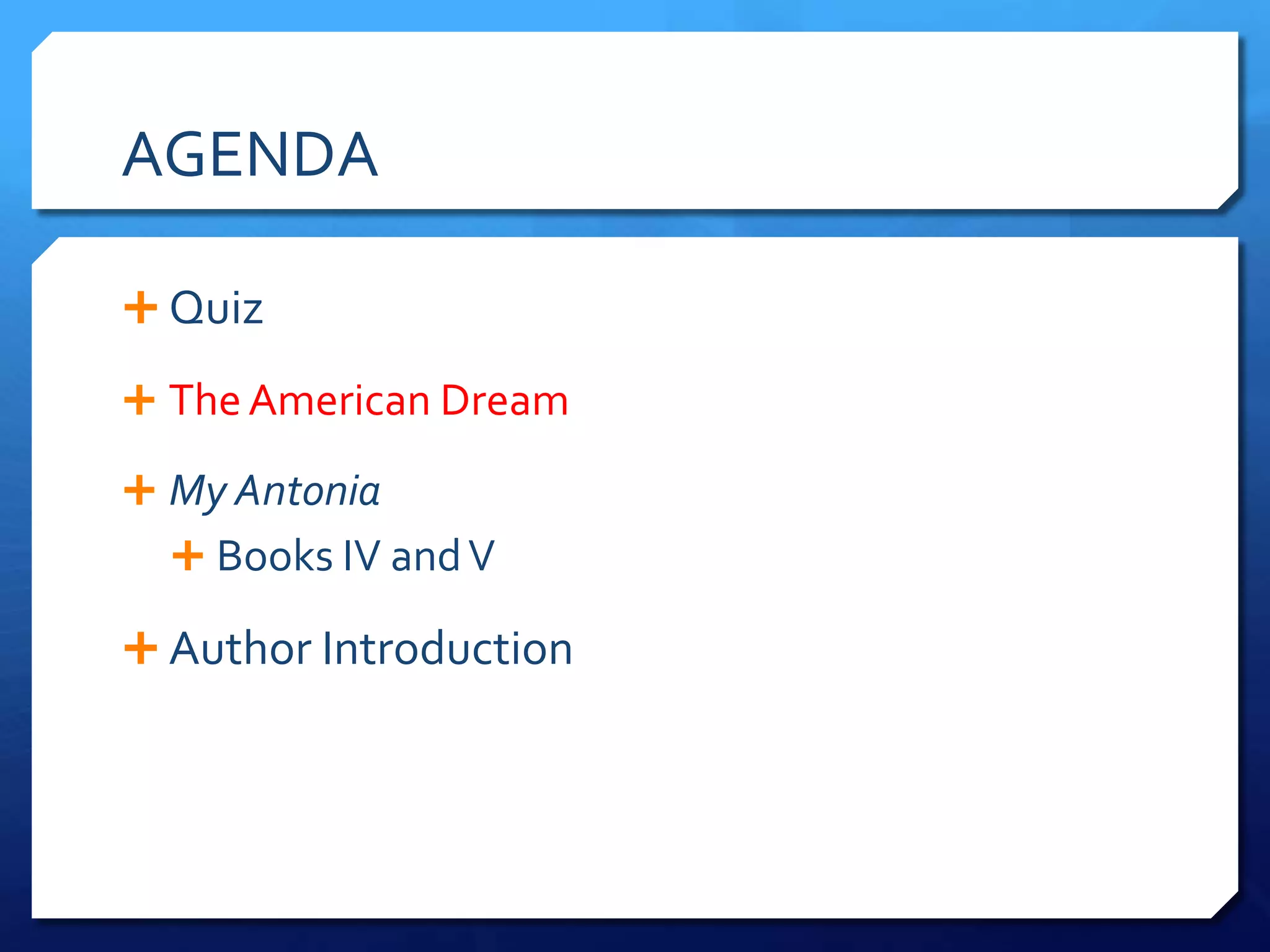 AGENDA

+ Quiz

+ The American Dream

+ My Antonia

+ Books IV and V

+ Author Introduction